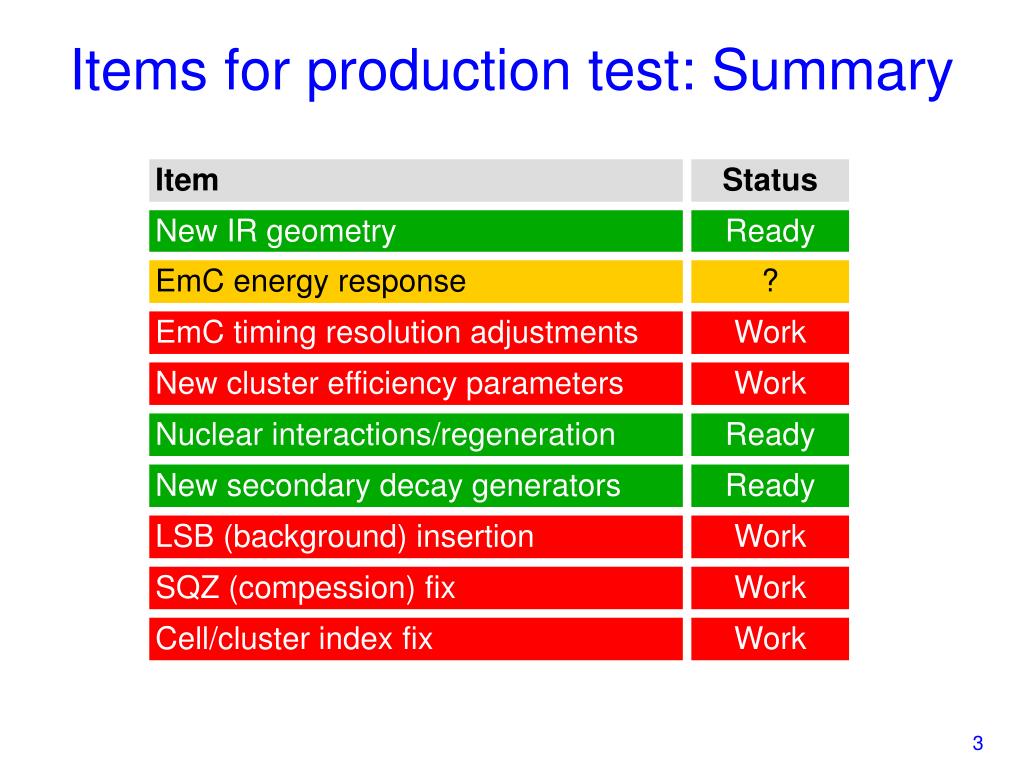 Items for production test: Summary

| Item | Status |
|---|---|
| New IR geometry | Ready |
| EmC energy response | ? |
| EmC timing resolution adjustments | Work |
| New cluster efficiency parameters | Work |
| Nuclear interactions/regeneration | Ready |
| New secondary decay generators | Ready |
| LSB (background) insertion | Work |
| SQZ (compession) fix | Work |
| Cell/cluster index fix | Work |

3